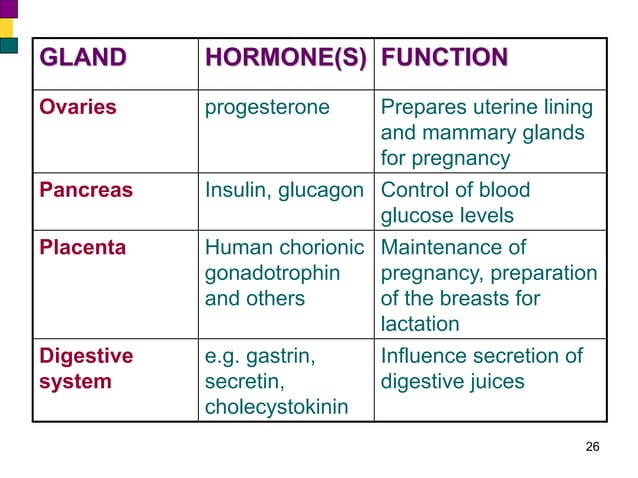 | GLAND | HORMONE(S) | FUNCTION |
|---|---|---|
| Ovaries | progesterone | Prepares uterine lining and mammary glands for pregnancy |
| Pancreas | Insulin, glucagon | Control of blood glucose levels |
| Placenta | Human chorionic gonadotrophin and others | Maintenance of pregnancy, preparation of the breasts for lactation |
| Digestive system | e.g. gastrin, secretin, cholecystokinin | Influence secretion of digestive juices |

26